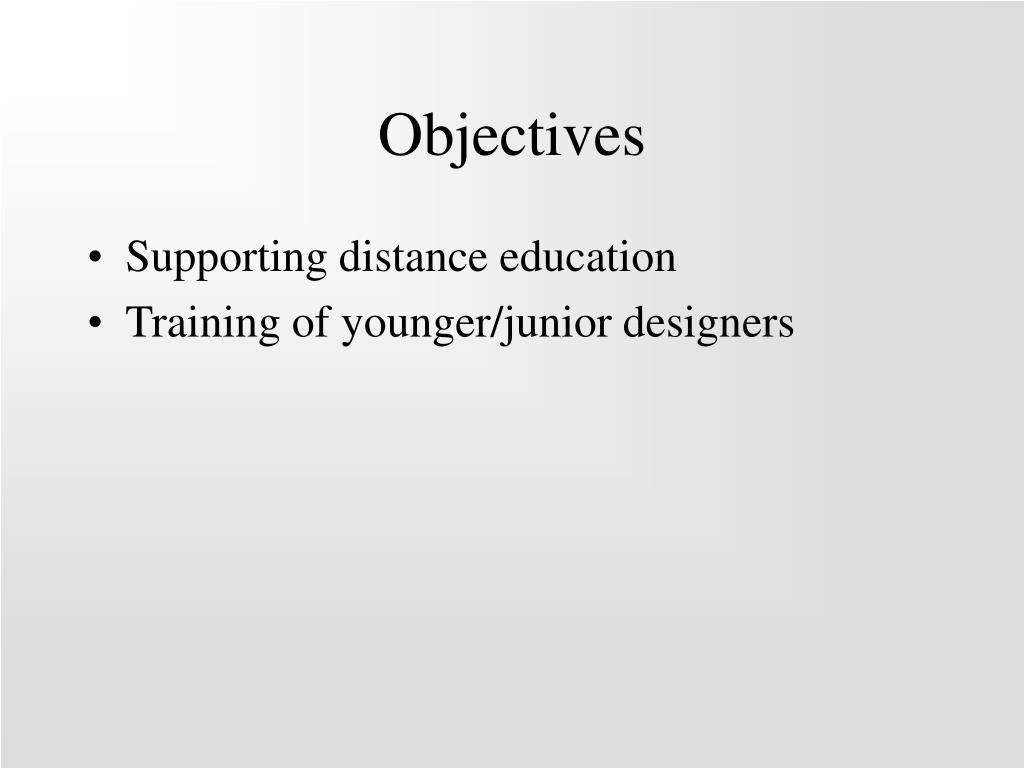 Objectives

• Supporting distance education
• Training of younger/junior designers